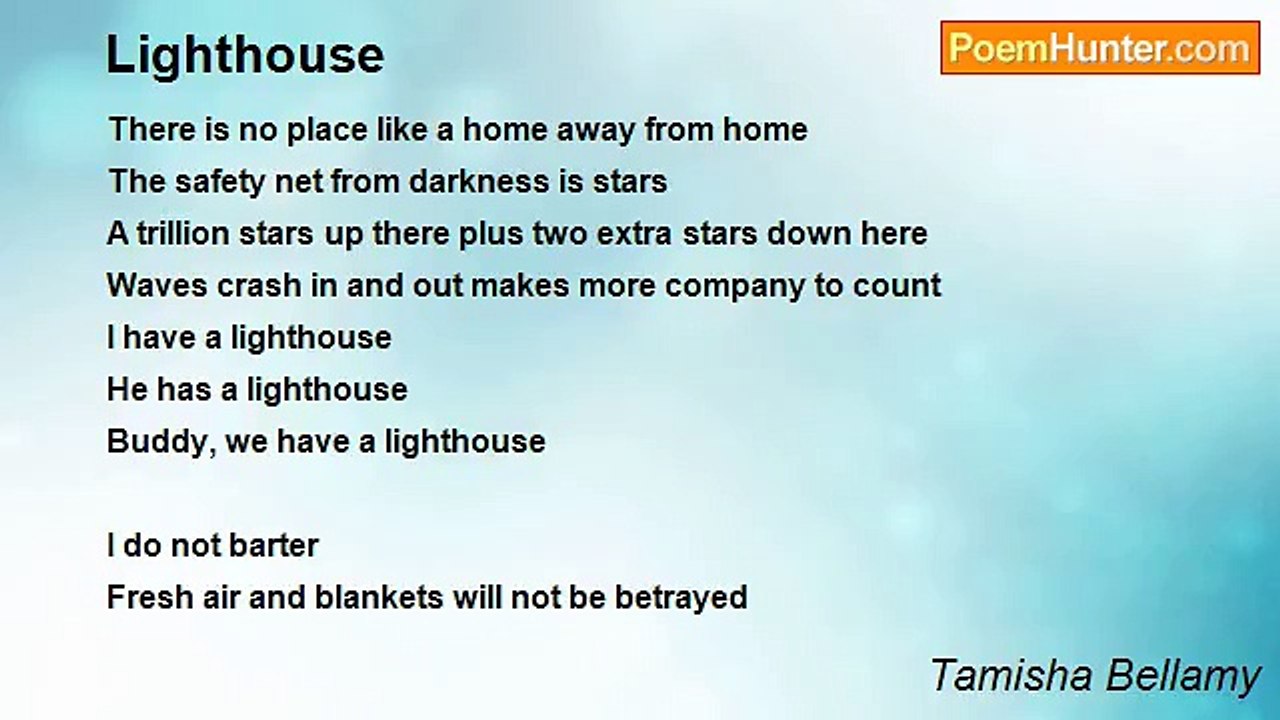 Lighthouse

PoemHunter.com

There is no place like a home away from home
The safety net from darkness is stars
A trillion stars up there plus two extra stars down here
Waves crash in and out makes more company to count
I have a lighthouse
He has a lighthouse
Buddy, we have a lighthouse

I do not barter
Fresh air and blankets will not be betrayed

Tamisha Bellamy